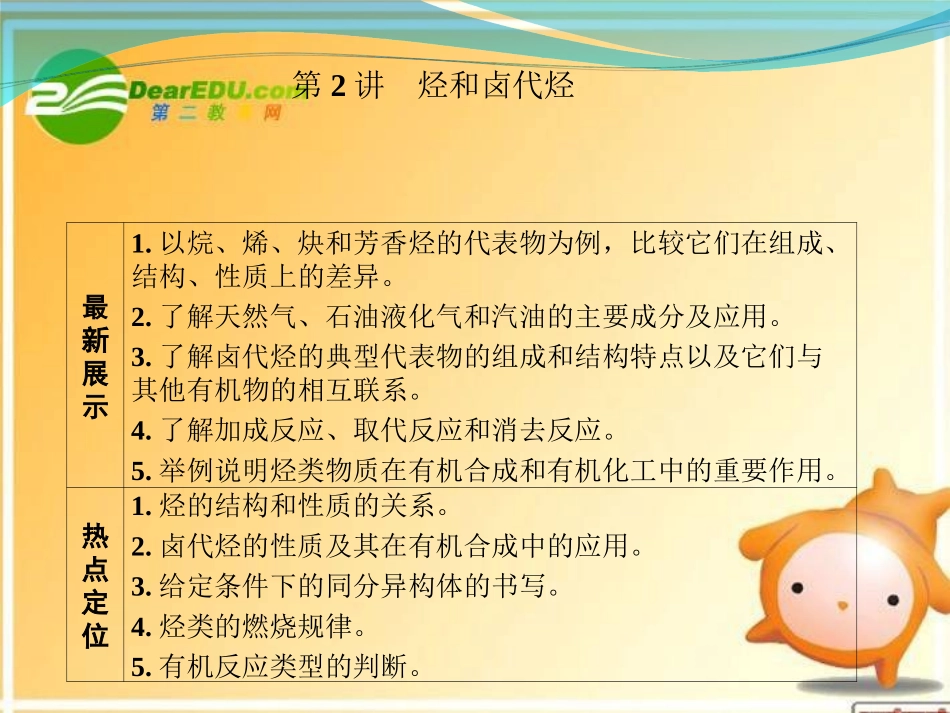 DearEDU.com
第二教育网

第 2 讲　烃和卤代烃

| 最新展示 | 1. 以烷、烯、炔和芳香烃的代表物为例，比较它们在组成、结构、性质上的差异。<br>2. 了解天然气、石油液化气和汽油的主要成分及应用。<br>3. 了解卤代烃的典型代表物的组成和结构特点以及它们与其他有机物的相互联系。<br>4. 了解加成反应、取代反应和消去反应。<br>5. 举例说明烃类物质在有机合成和有机化工中的重要作用。 |
|---|---|
| 热点定位 | 1. 烃的结构和性质的关系。<br>2. 卤代烃的性质及其在有机合成中的应用。<br>3. 给定条件下的同分异构体的书写。<br>4. 烃类的燃烧规律。<br>5. 有机反应类型的判断。 |